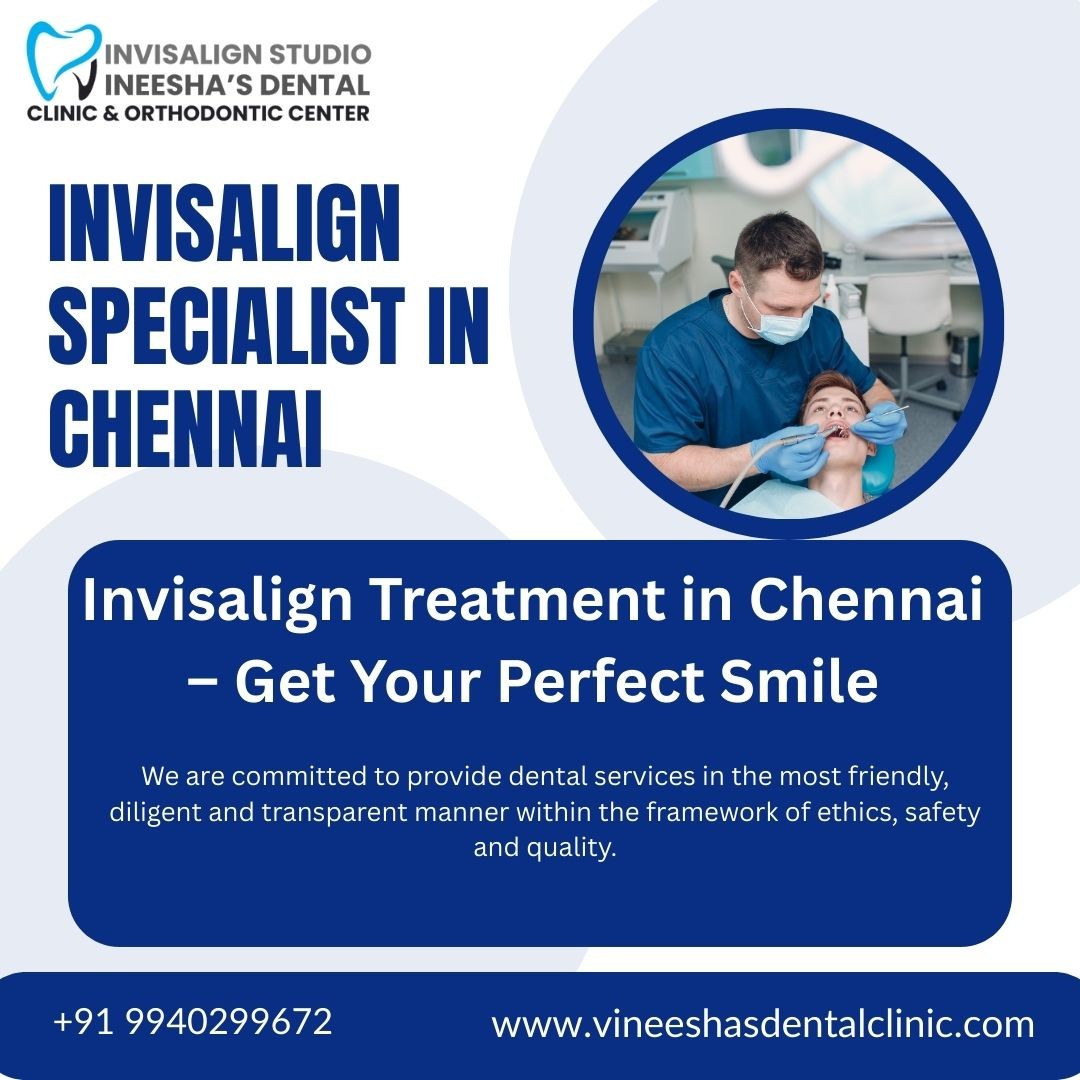 INVISALIGN STUDIO
VINEESHA'S DENTAL
CLINIC & ORTHODONTIC CENTER

INVISALIGN SPECIALIST IN CHENNAI

Invisalign Treatment in Chennai – Get Your Perfect Smile

We are committed to provide dental services in the most friendly, diligent and transparent manner within the framework of ethics, safety and quality.

+91 9940299672

www.vineeshasdentalclinic.com